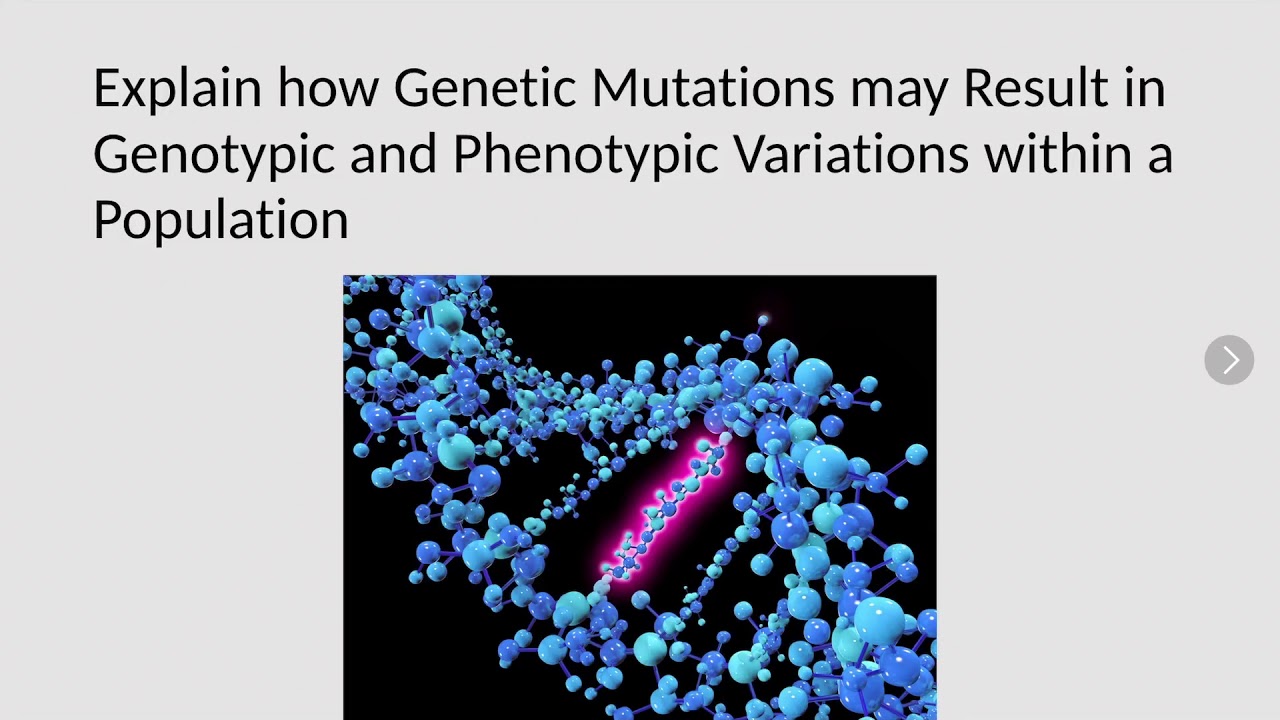 Explain how Genetic Mutations may Result in Genotypic and Phenotypic Variations within a Population